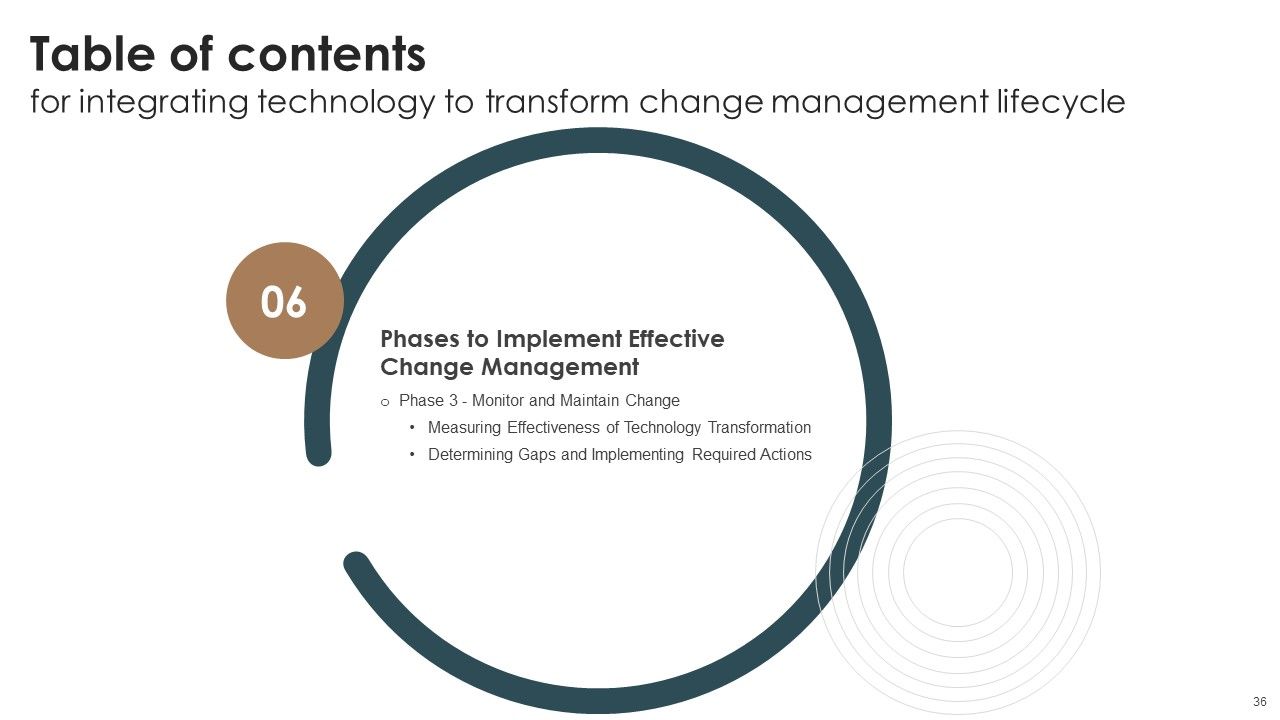 Table of contents
for integrating technology to transform change management lifecycle

06

Phases to Implement Effective Change Management

o Phase 3 - Monitor and Maintain Change
• Measuring Effectiveness of Technology Transformation
• Determining Gaps and Implementing Required Actions

36